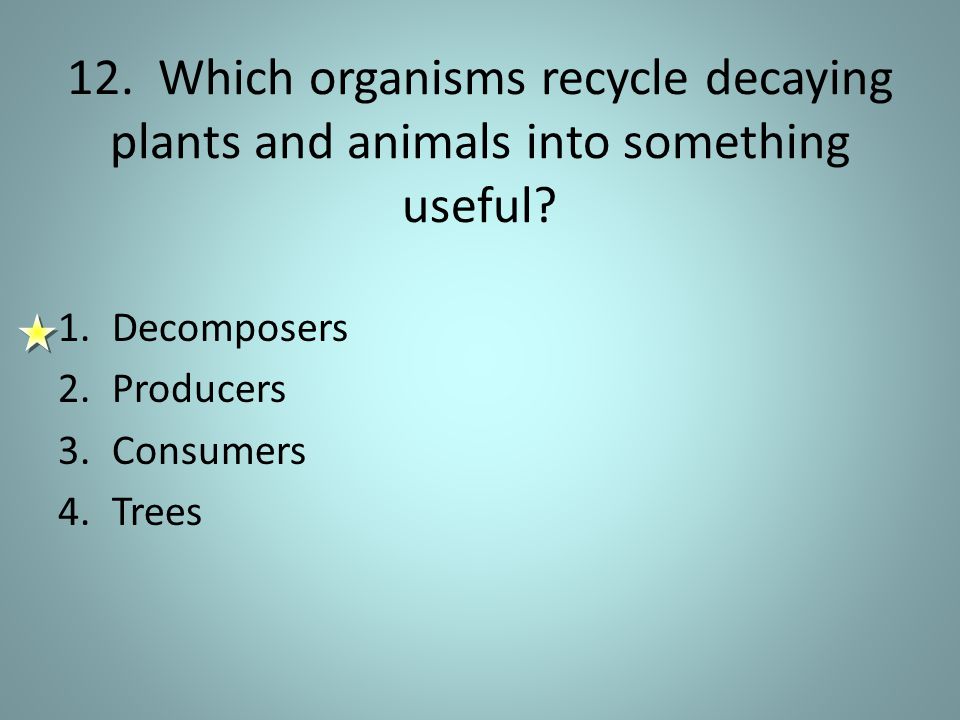 12. Which organisms recycle decaying plants and animals into something useful?

1. Decomposers
2. Producers
3. Consumers
4. Trees